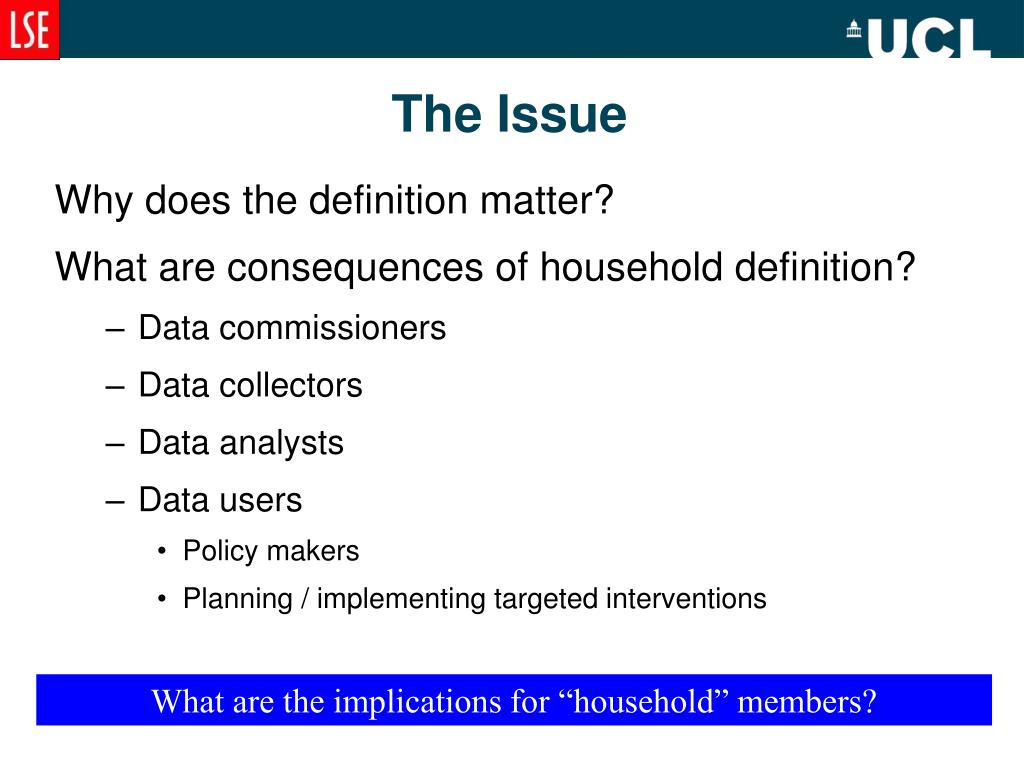 LSE

UCL

The Issue

Why does the definition matter?

What are consequences of household definition?

– Data commissioners
– Data collectors
– Data analysts
– Data users
• Policy makers
• Planning / implementing targeted interventions

What are the implications for “household” members?